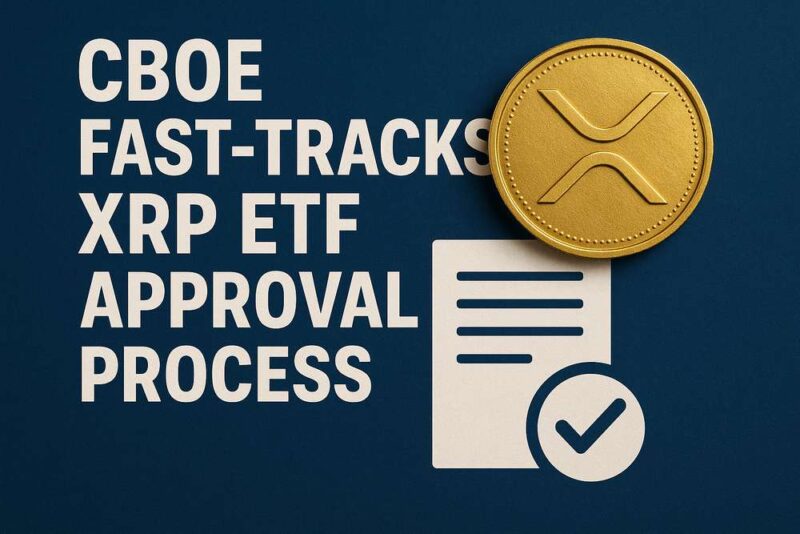 CBOE FAST-TRACKS XRP ETF APPROVAL PROCESS